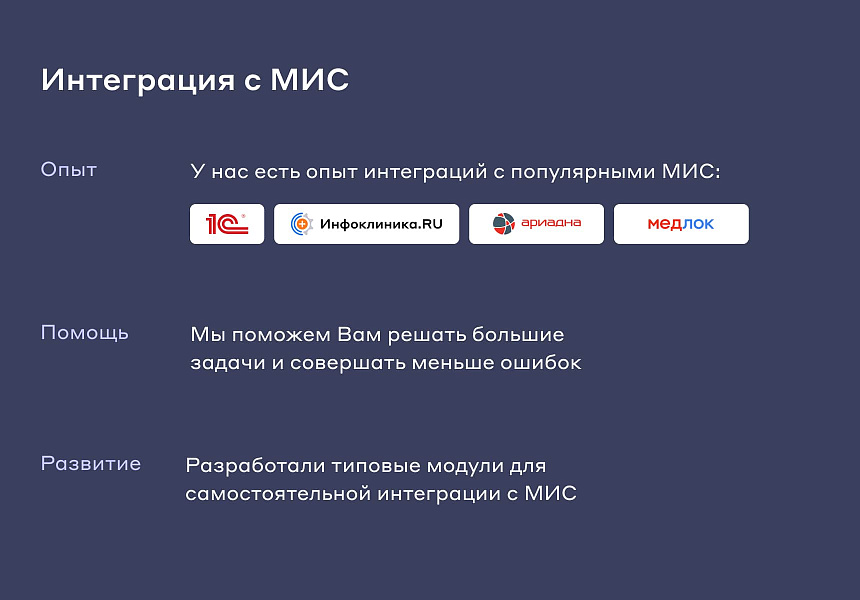 Интеграция с МИС

Опыт

У нас есть опыт интеграций с популярными МИС:

1С

Инфоклиника.RU

ариадна

медлок

Помощь

Мы поможем Вам решать большие задачи и совершать меньше ошибок

Развитие

Разработали типовые модули для самостоятельной интеграции с МИС